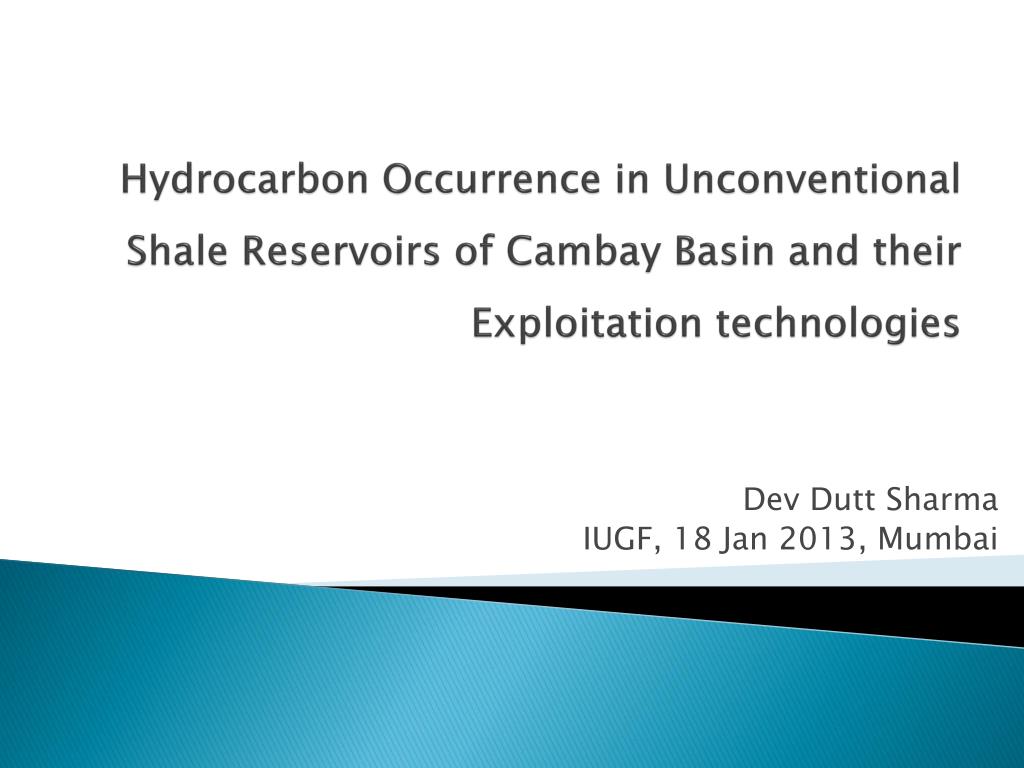 Hydrocarbon Occurrence in Unconventional Shale Reservoirs of Cambay Basin and their Exploitation technologies

Dev Dutt Sharma
IUGF, 18 Jan 2013, Mumbai